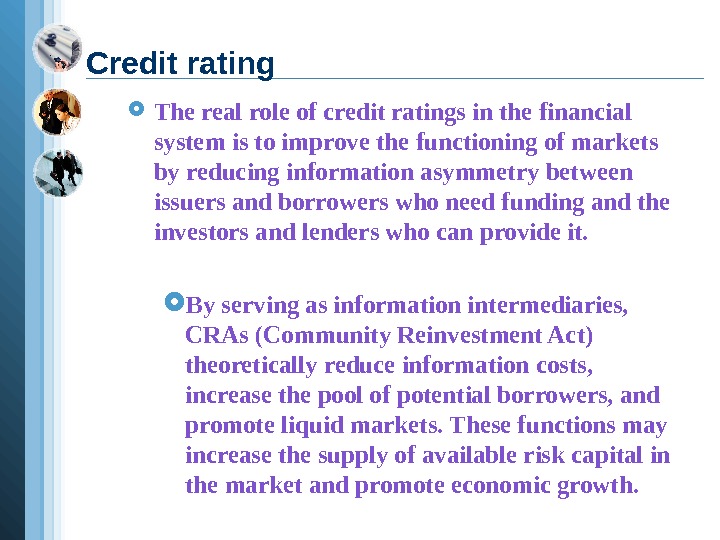 Credit rating

The real role of credit ratings in the financial system is to improve the functioning of markets by reducing information asymmetry between issuers and borrowers who need funding and the investors and lenders who can provide it.

By serving as information intermediaries, CRAs (Community Reinvestment Act) theoretically reduce information costs, increase the pool of potential borrowers, and promote liquid markets. These functions may increase the supply of available risk capital in the market and promote economic growth.